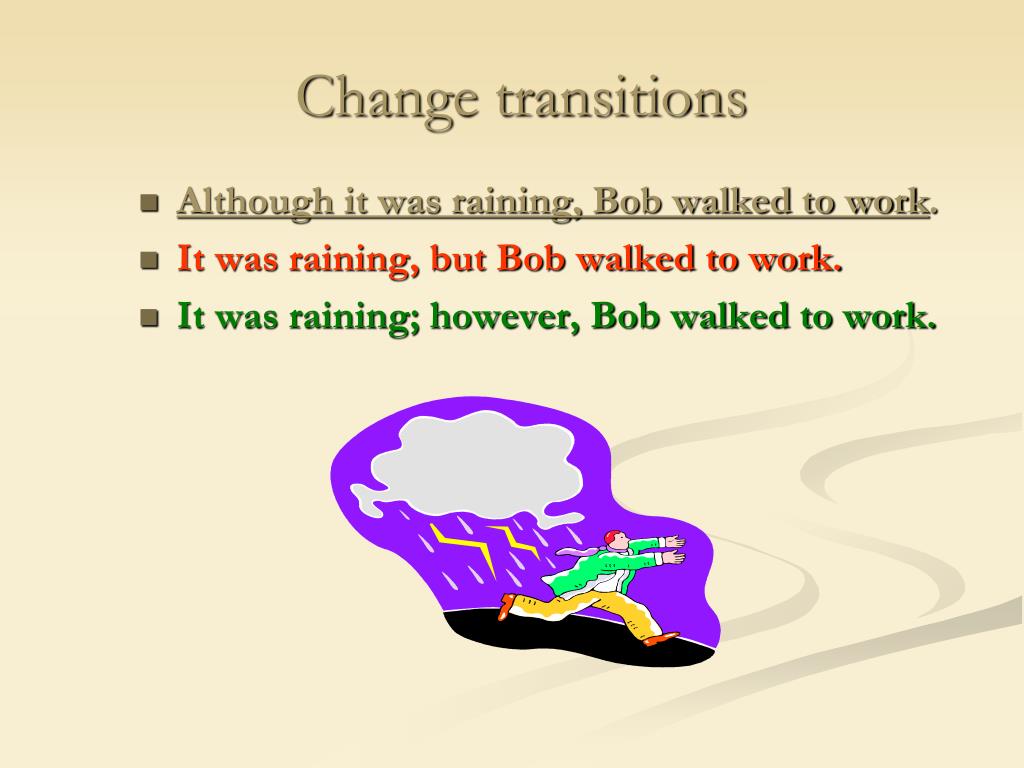 Change transitions

- Although it was raining, Bob walked to work.
- It was raining, but Bob walked to work.
- It was raining; however, Bob walked to work.